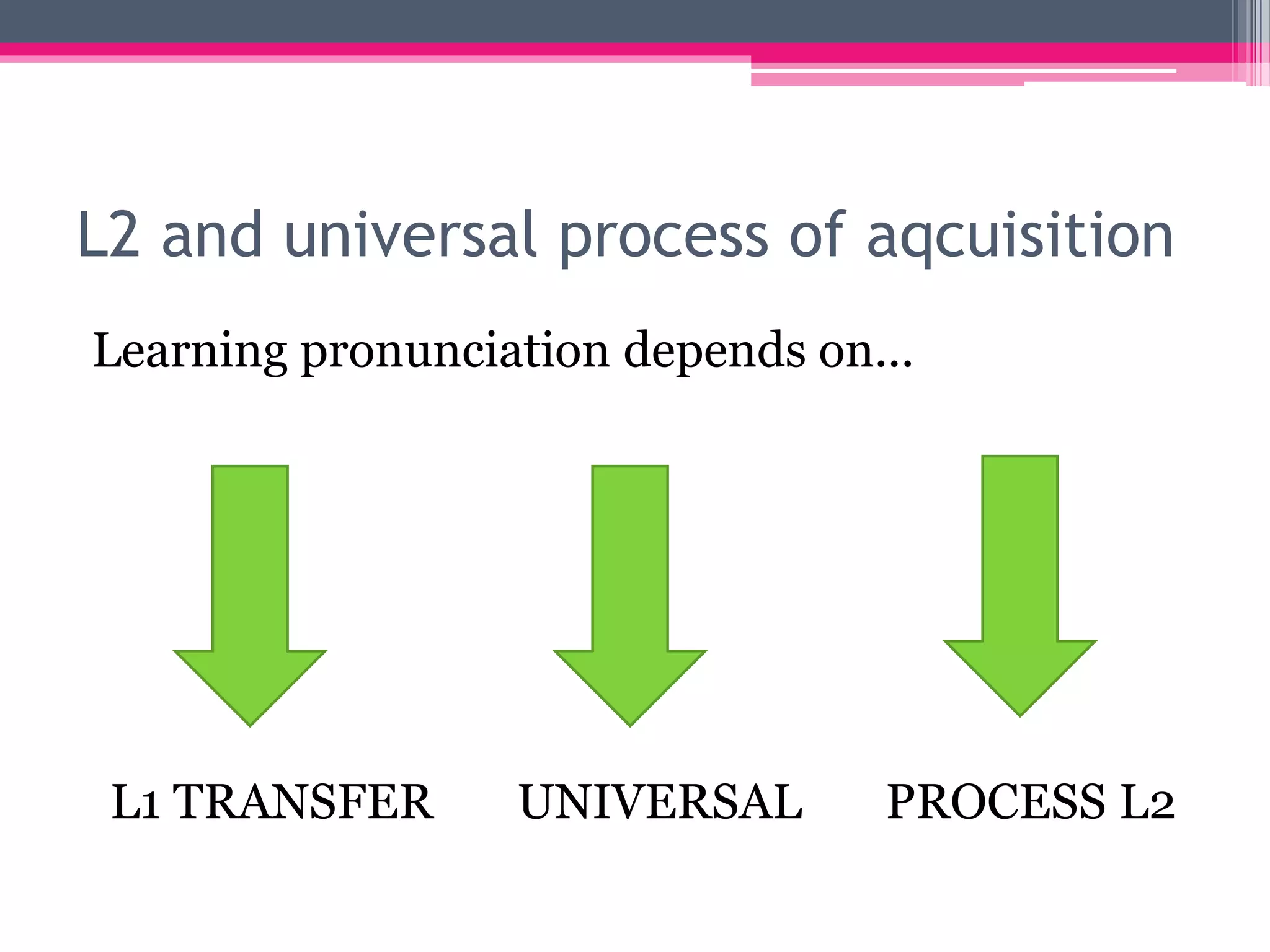 L2 and universal process of aqcuisition

Learning pronunciation depends on...

L1 TRANSFER

UNIVERSAL

PROCESS L2